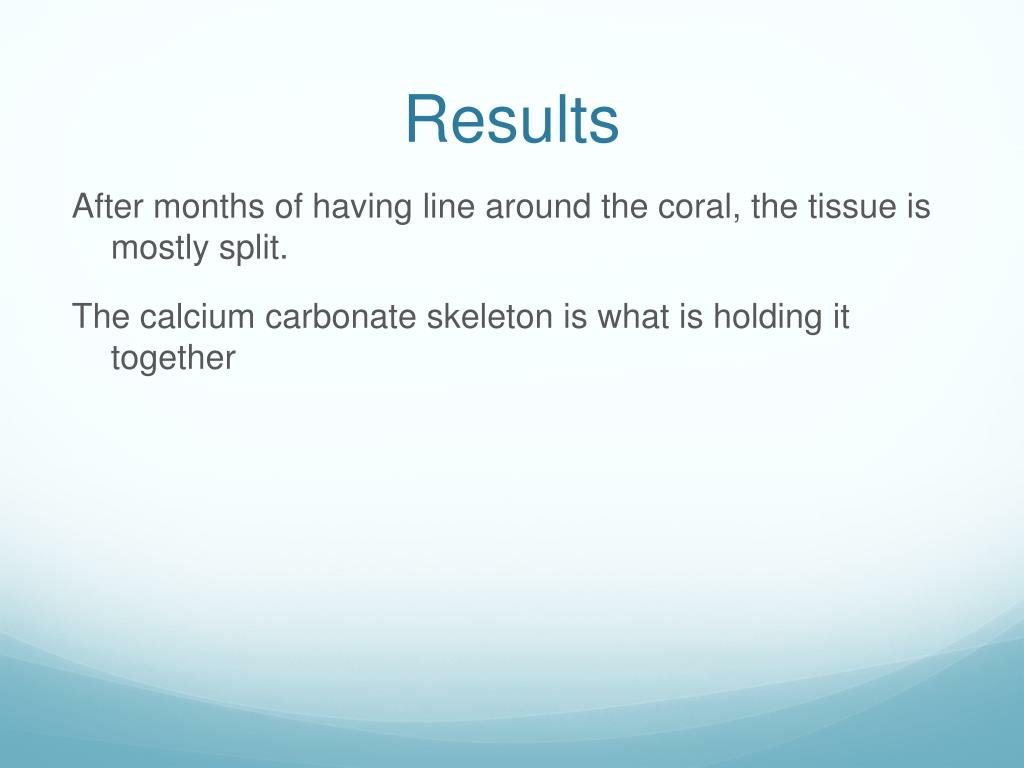 Results

After months of having line around the coral, the tissue is mostly split.

The calcium carbonate skeleton is what is holding it together